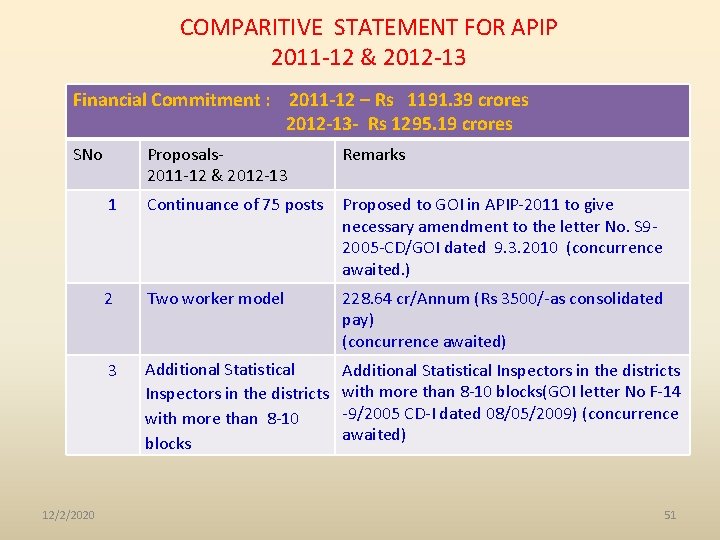 COMPARITIVE STATEMENT FOR APIP
2011-12 & 2012-13

Financial Commitment : 2011-12 – Rs 1191.39 crores
2012-13- Rs 1295.19 crores

| SNo | Proposals- 2011-12 & 2012-13 | Remarks |
|---|---|---|
| 1 | Continuance of 75 posts | Proposed to GOI in APIP-2011 to give necessary amendment to the letter No. S9-2005-CD/GOI dated 9.3.2010 (concurrence awaited.) |
| 2 | Two worker model | 228.64 cr/Annum (Rs 3500/-as consolidated pay) (concurrence awaited) |
| 3 | Additional Statistical Inspectors in the districts with more than 8-10 blocks | Additional Statistical Inspectors in the districts with more than 8-10 blocks(GOI letter No F-14 -9/2005 CD-I dated 08/05/2009) (concurrence awaited) |

12/2/2020

51